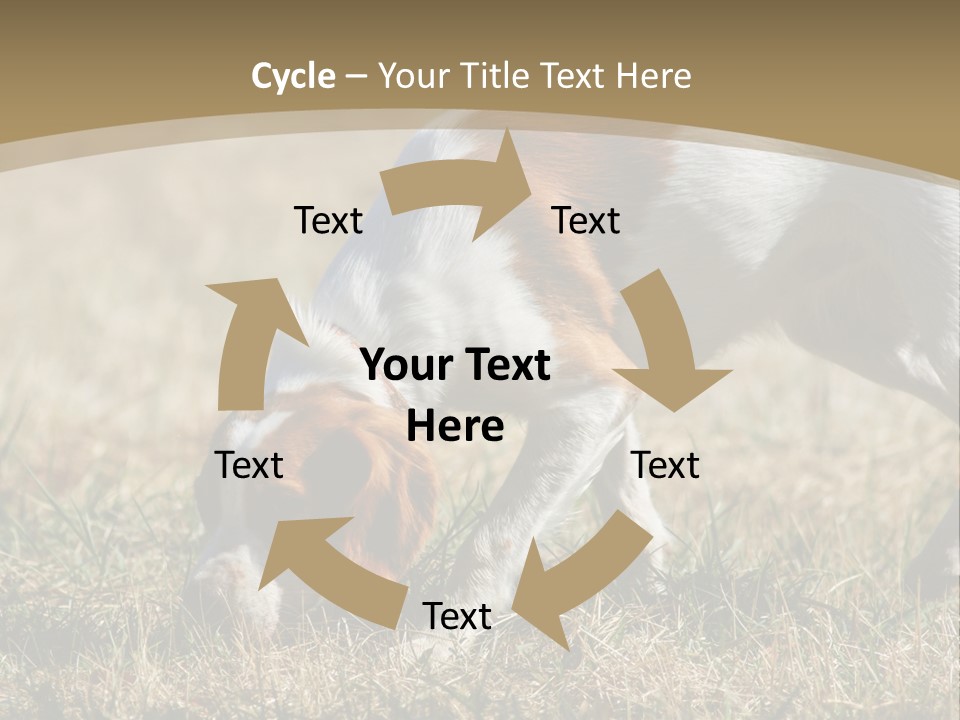 Cycle – Your Title Text Here

Text

Text

Your Text Here

Text

Text

Text